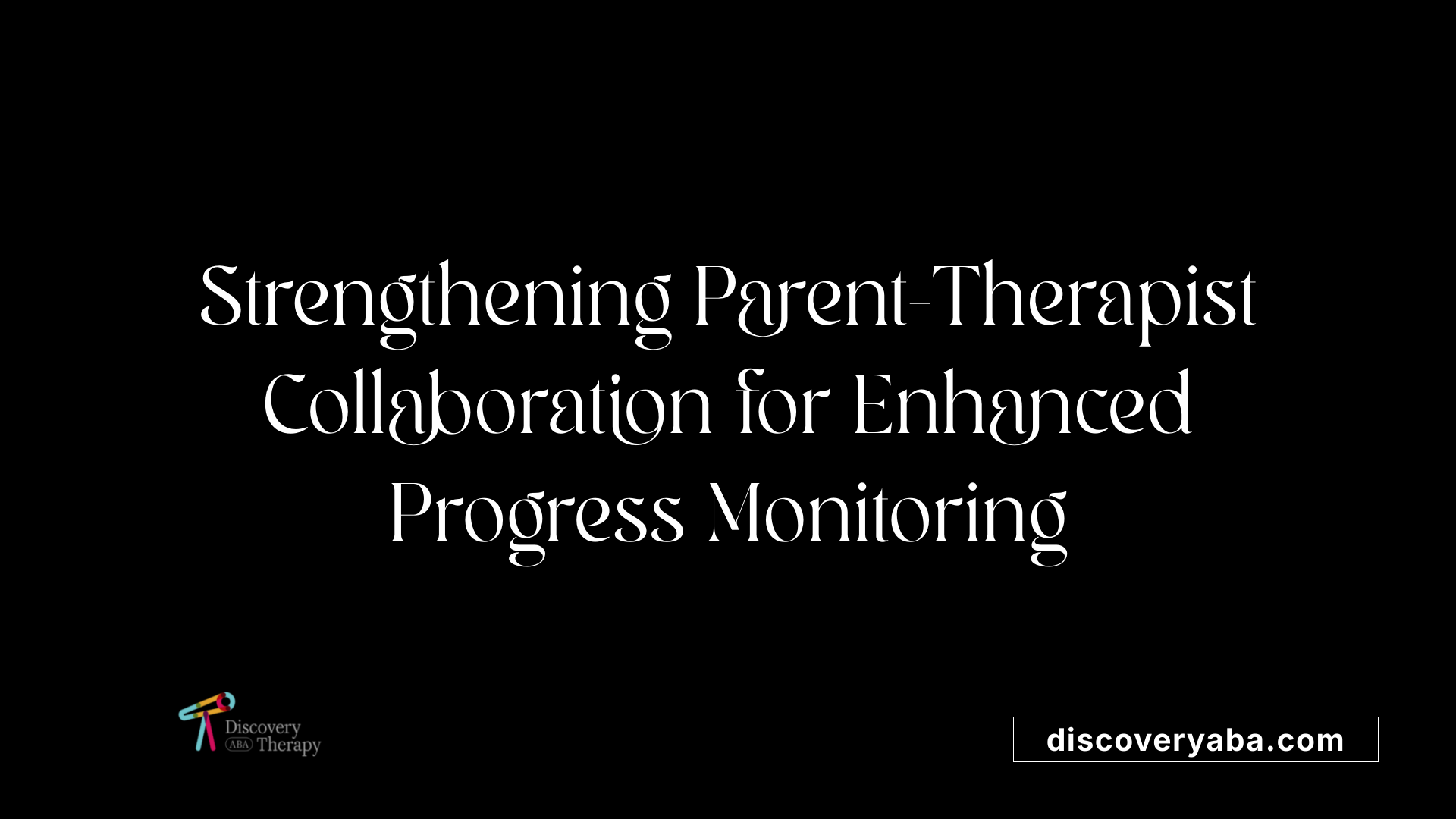 Strengthening Parent-Therapist Collaboration for Enhanced Progress Monitoring

Discovery ABA Therapy

discoveryaba.com